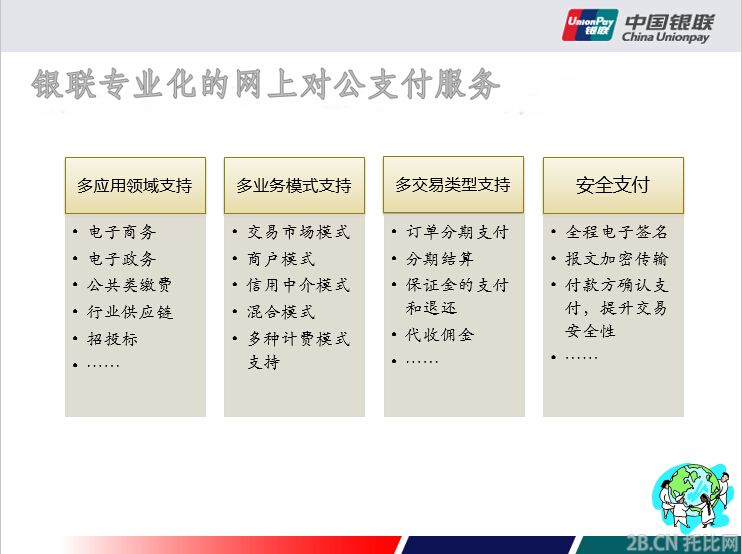 UnionPay 银联 中国银联 China Unionpay

银联专业化的网上对公支付服务

多应用领域支持
• 电子商务
• 电子政务
• 公共类缴费
• 行业供应链
• 招投标
• ……

多业务模式支持
• 交易市场模式
• 商户模式
• 信用中介模式
• 混合模式
• 多种计费模式支持

多交易类型支持
• 订单分期支付
• 分期结算
• 保证金的支付和退还
• 代收佣金
• ……

安全支付
• 全程电子签名
• 报文加密传输
• 付款方确认支付，提升交易安全性
• ……

2B.CN 托比网